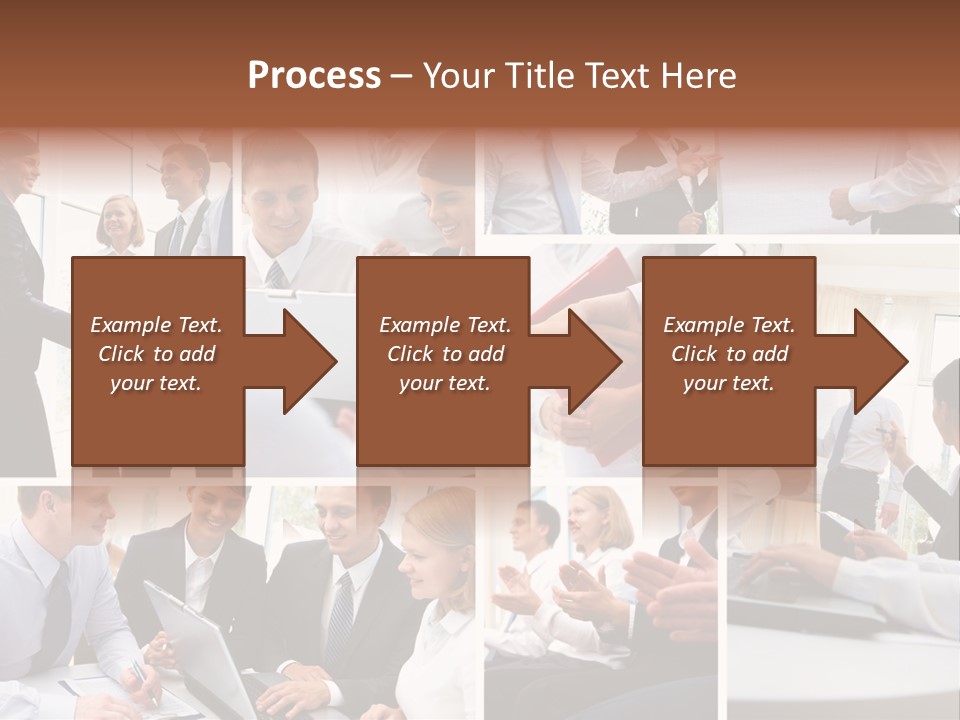 Process – Your Title Text Here

Example Text. Click to add your text.

Example Text. Click to add your text.

Example Text. Click to add your text.